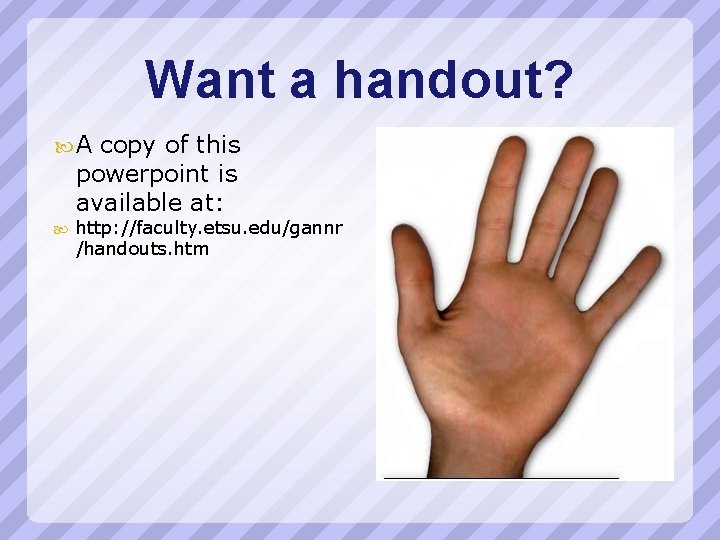 Want a handout?

A copy of this powerpoint is available at:

http://faculty.etsu.edu/gannr/handouts.htm